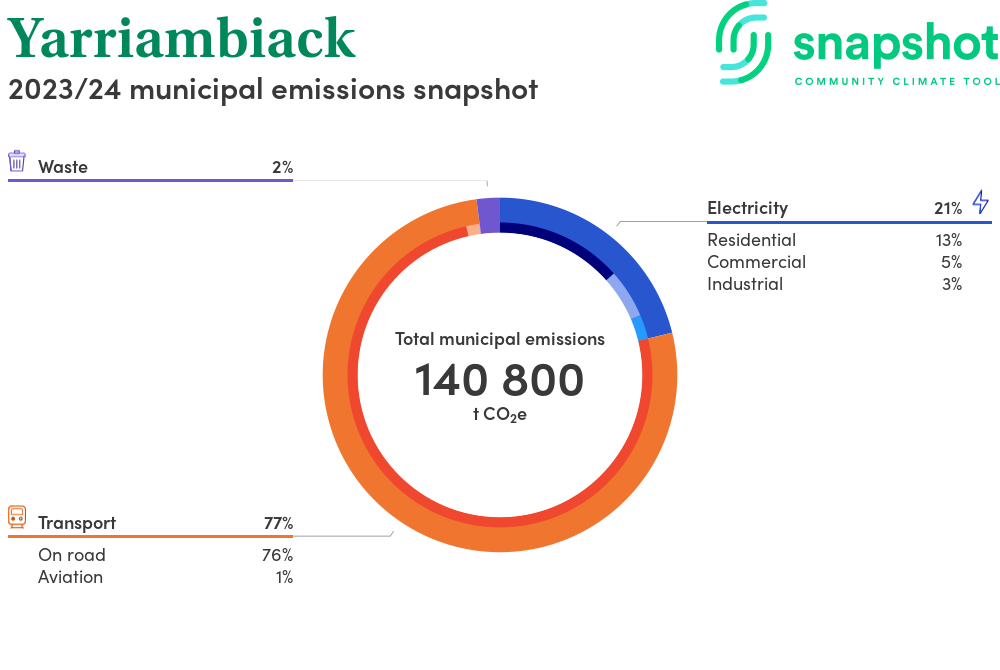 Yarriambiack
2023/24 municipal emissions snapshot

snapshot
COMMUNITY CLIMATE TOOL

Waste 2%

Electricity 21%
Residential 13%
Commercial 5%
Industrial 3%

Total municipal emissions
140 800
t $CO_2e$

Transport 77%
On road 76%
Aviation 1%